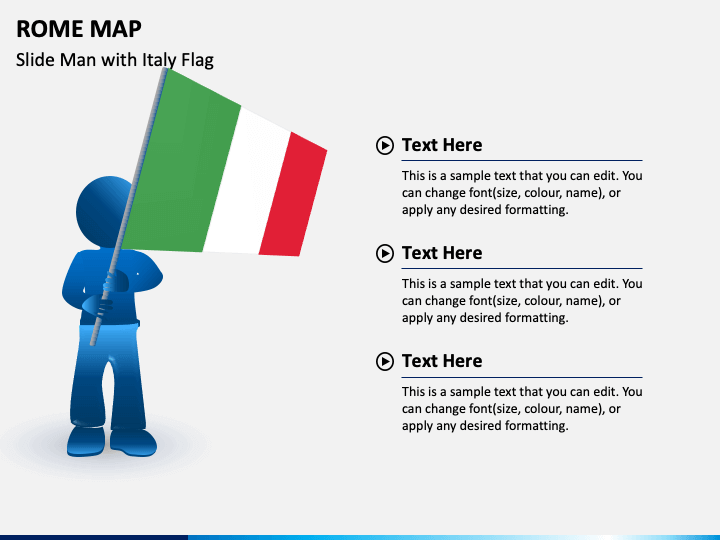 ROME MAP
Slide Man with Italy Flag

Text Here

This is a sample text that you can edit. You can change font(size, colour, name), or apply any desired formatting.

Text Here

This is a sample text that you can edit. You can change font(size, colour, name), or apply any desired formatting.

Text Here

This is a sample text that you can edit. You can change font(size, colour, name), or apply any desired formatting.